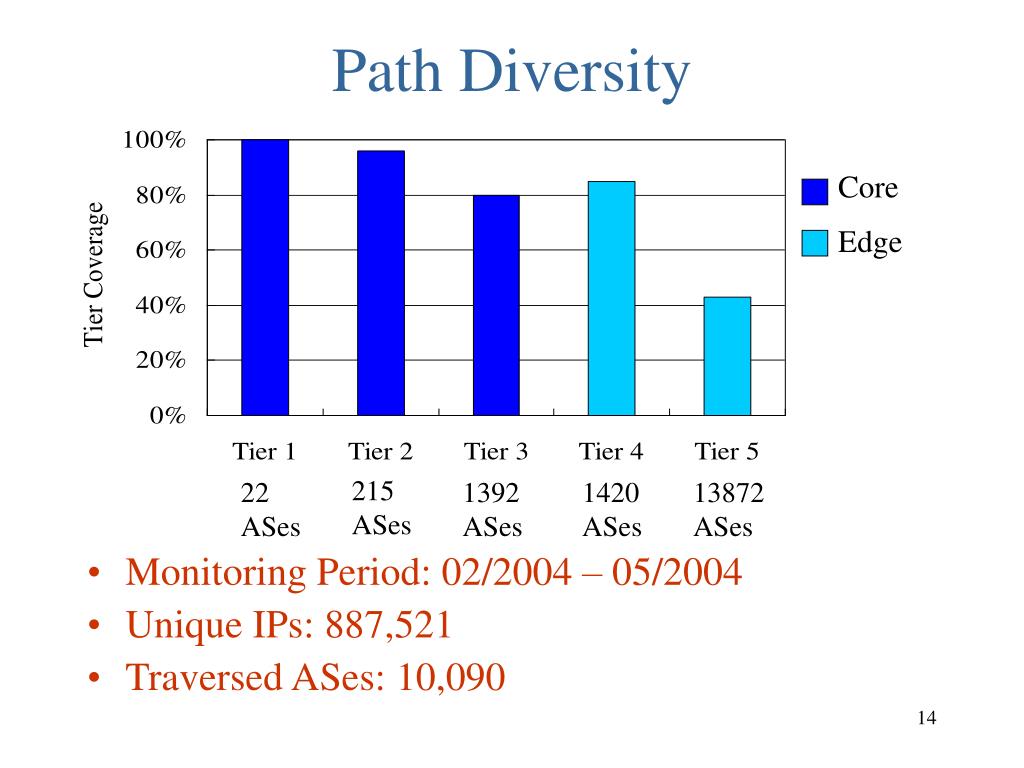 Path Diversity

Tier Coverage

100%
80%
60%
40%
20%
0%

Core
Edge

Tier 1
Tier 2
Tier 3
Tier 4
Tier 5

22 ASes
215 ASes
1392 ASes
1420 ASes
13872 ASes

• Monitoring Period: 02/2004 – 05/2004
• Unique IPs: 887,521
• Traversed ASes: 10,090

14